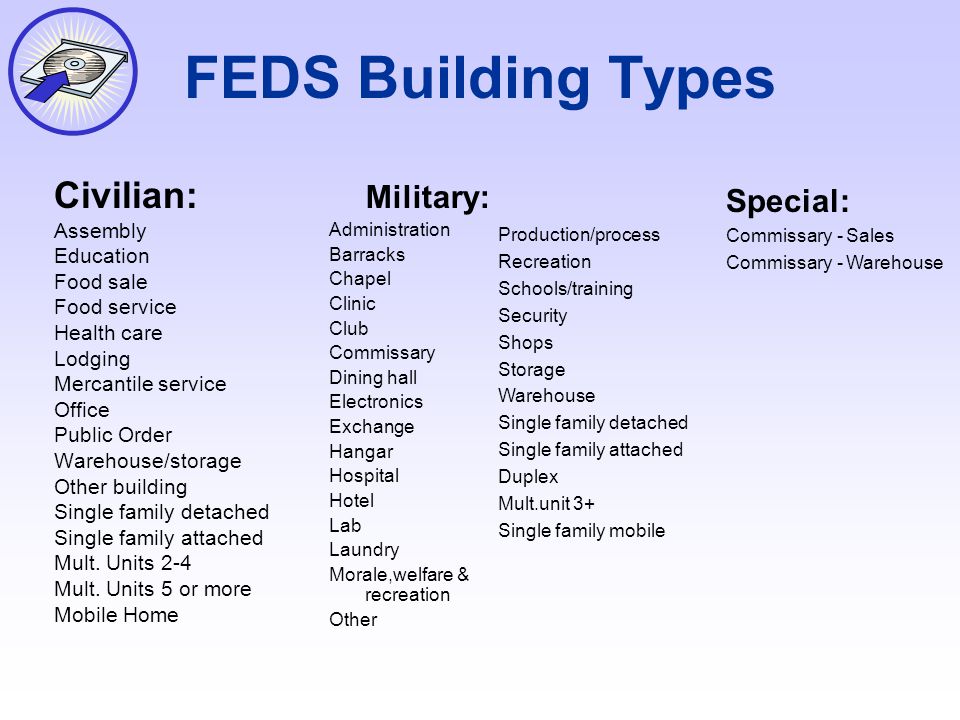 FEDS Building Types

Civilian:
Assembly
Education
Food sale
Food service
Health care
Lodging
Mercantile service
Office
Public Order
Warehouse/storage
Other building
Single family detached
Single family attached
Mult. Units 2-4
Mult. Units 5 or more
Mobile Home

Military:
Administration
Barracks
Chapel
Clinic
Club
Commissary
Dining hall
Electronics
Exchange
Hangar
Hospital
Hotel
Lab
Laundry
Morale,welfare & recreation
Other

Production/process
Recreation
Schools/training
Security
Shops
Storage
Warehouse
Single family detached
Single family attached
Duplex
Mult.unit 3+
Single family mobile

Special:
Commissary - Sales
Commissary - Warehouse